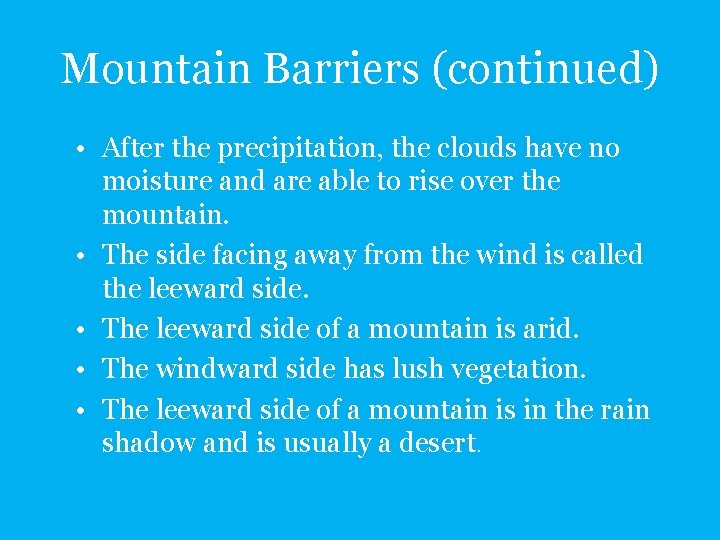 Mountain Barriers (continued)

• After the precipitation, the clouds have no moisture and are able to rise over the mountain.
• The side facing away from the wind is called the leeward side.
• The leeward side of a mountain is arid.
• The windward side has lush vegetation.
• The leeward side of a mountain is in the rain shadow and is usually a desert.